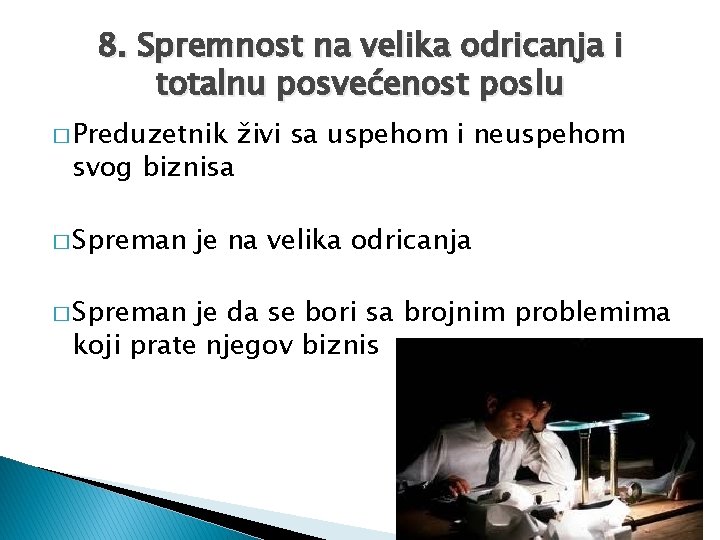 8. Spremnost na velika odricanja i totalnu posvećenost poslu

□ Preduzetnik živi sa uspehom i neuspehom svog biznisa

□ Spreman je na velika odricanja

□ Spreman je da se bori sa brojnim problemima koji prate njegov biznis